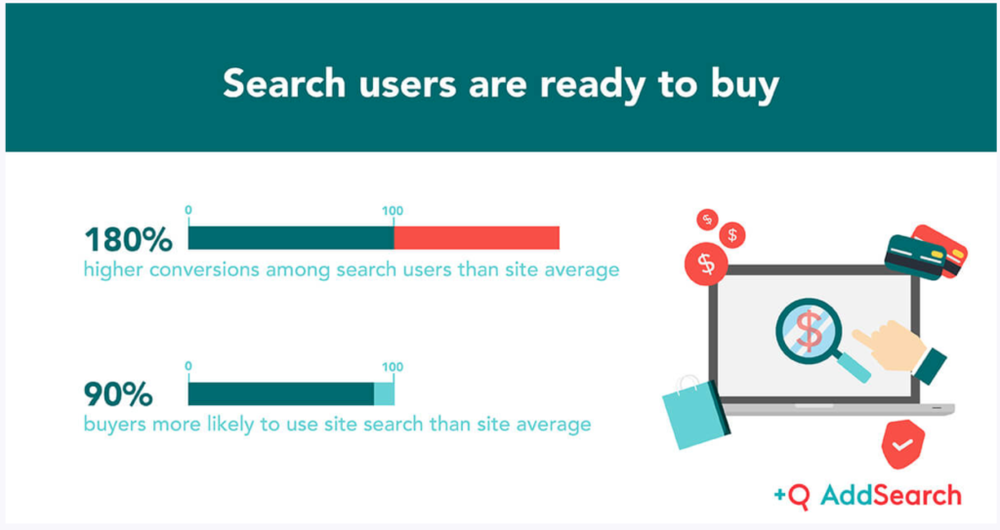 Search users are ready to buy

0
100
180%
higher conversions among search users than site average

0
100
90%
buyers more likely to use site search than site average

$
$
$
$

+Q AddSearch